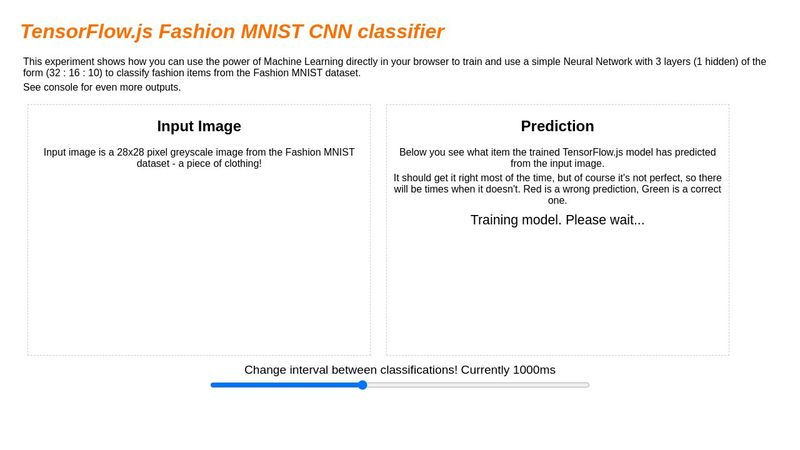 TensorFlow.js Fashion MNIST CNN classifier

This experiment shows how you can use the power of Machine Learning directly in your browser to train and use a simple Neural Network with 3 layers (1 hidden) of the form (32 : 16 : 10) to classify fashion items from the Fashion MNIST dataset.

See console for even more outputs.

Input Image

Input image is a 28x28 pixel greyscale image from the Fashion MNIST dataset - a piece of clothing!

Prediction

Below you see what item the trained TensorFlow.js model has predicted from the input image.

It should get it right most of the time, but of course it's not perfect, so there will be times when it doesn't. Red is a wrong prediction, Green is a correct one.

Training model. Please wait...

Change interval between classifications! Currently 1000ms